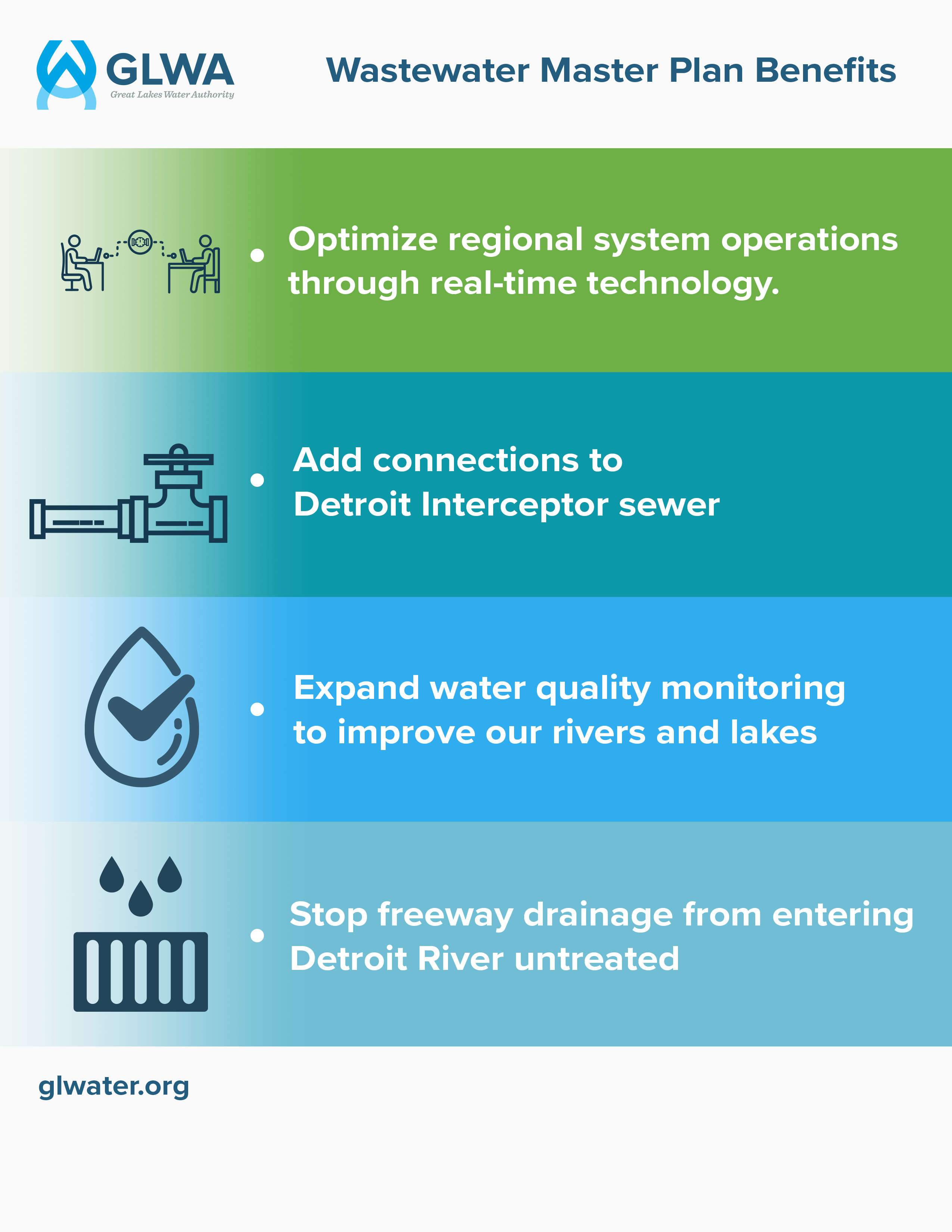 GLWA
Great Lakes Water Authority

Wastewater Master Plan Benefits

• Optimize regional system operations through real-time technology.

• Add connections to Detroit Interceptor sewer

• Expand water quality monitoring to improve our rivers and lakes

• Stop freeway drainage from entering Detroit River untreated

glwater.org